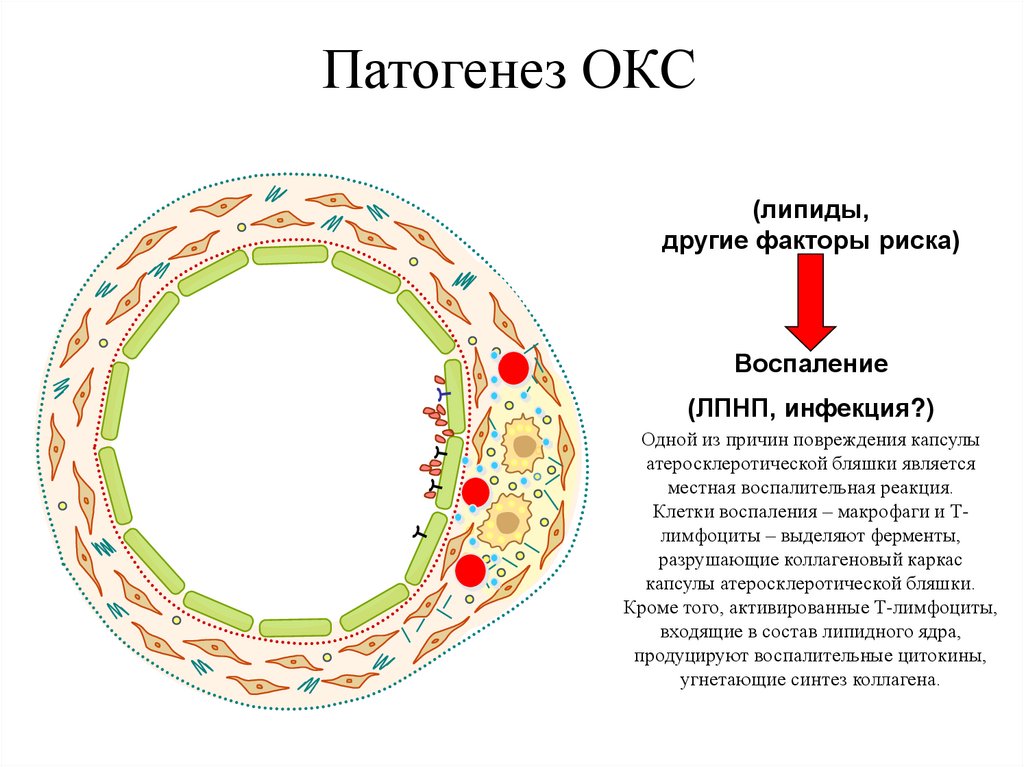 Патогенез ОКС

(липиды,
другие факторы риска)

Воспаление

(ЛПНП, инфекция?)

Одной из причин повреждения капсулы атеросклеротической бляшки является местная воспалительная реакция. Клетки воспаления – макрофаги и Т-лимфоциты – выделяют ферменты, разрушающие коллагеновый каркас капсулы атеросклеротической бляшки. Кроме того, активированные Т-лимфоциты, входящие в состав липидного ядра, продуцируют воспалительные цитокины, угнетающие синтез коллагена.